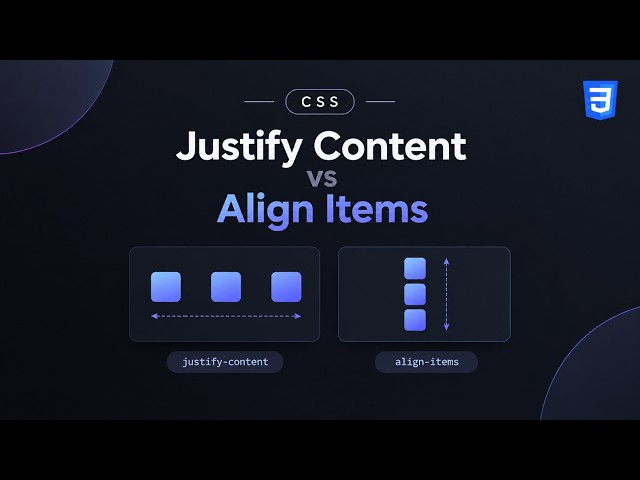 CSS

3

Justify Content
vs
Align Items

justify-content

align-items